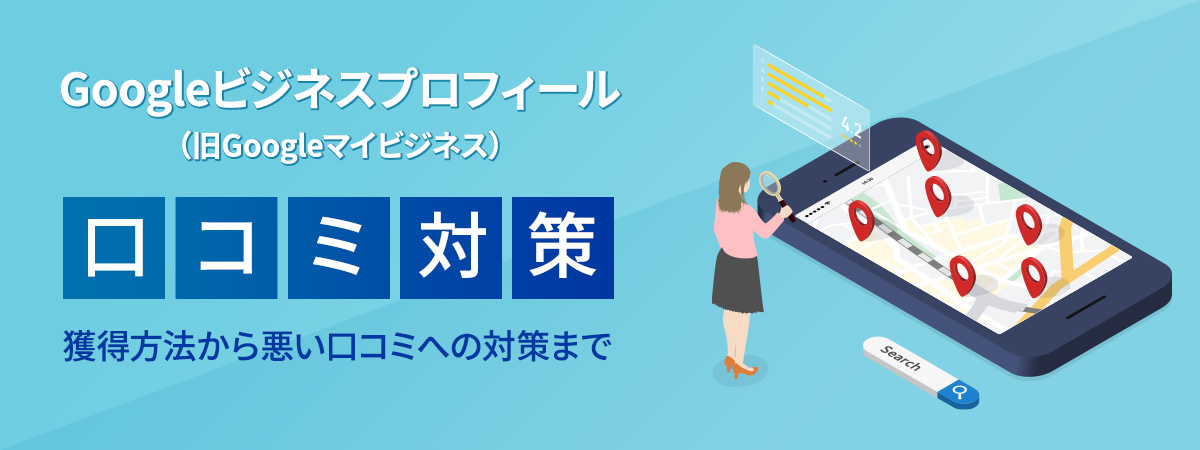 Googleビジネスプロフィール
（旧Googleマイビジネス）

口コミ対策

獲得方法から悪い口コミへの対策まで

4.2

Search